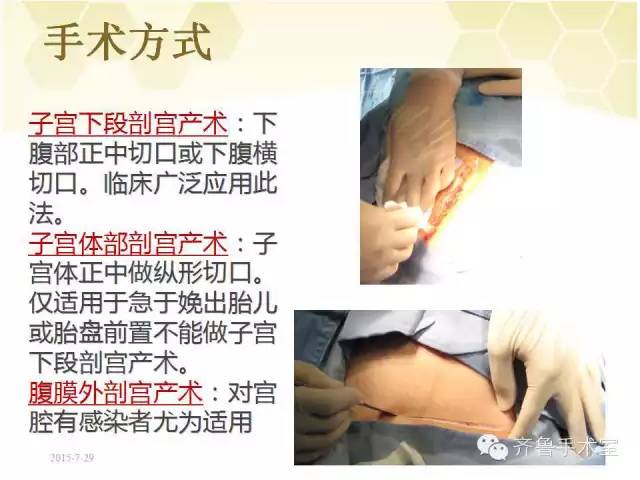 手术方式

子宫下段剖宫产术：下腹部正中切口或下腹横切口。临床广泛应用此法。

子宫体部剖宫产术：子宫体正中做纵形切口。仅适用于急于娩出胎儿或胎盘前置不能做子宫下段剖宫产术。

腹膜外剖宫产术：对宫腔有感染者尤为适用

2015-7-29

齐鲁手术室